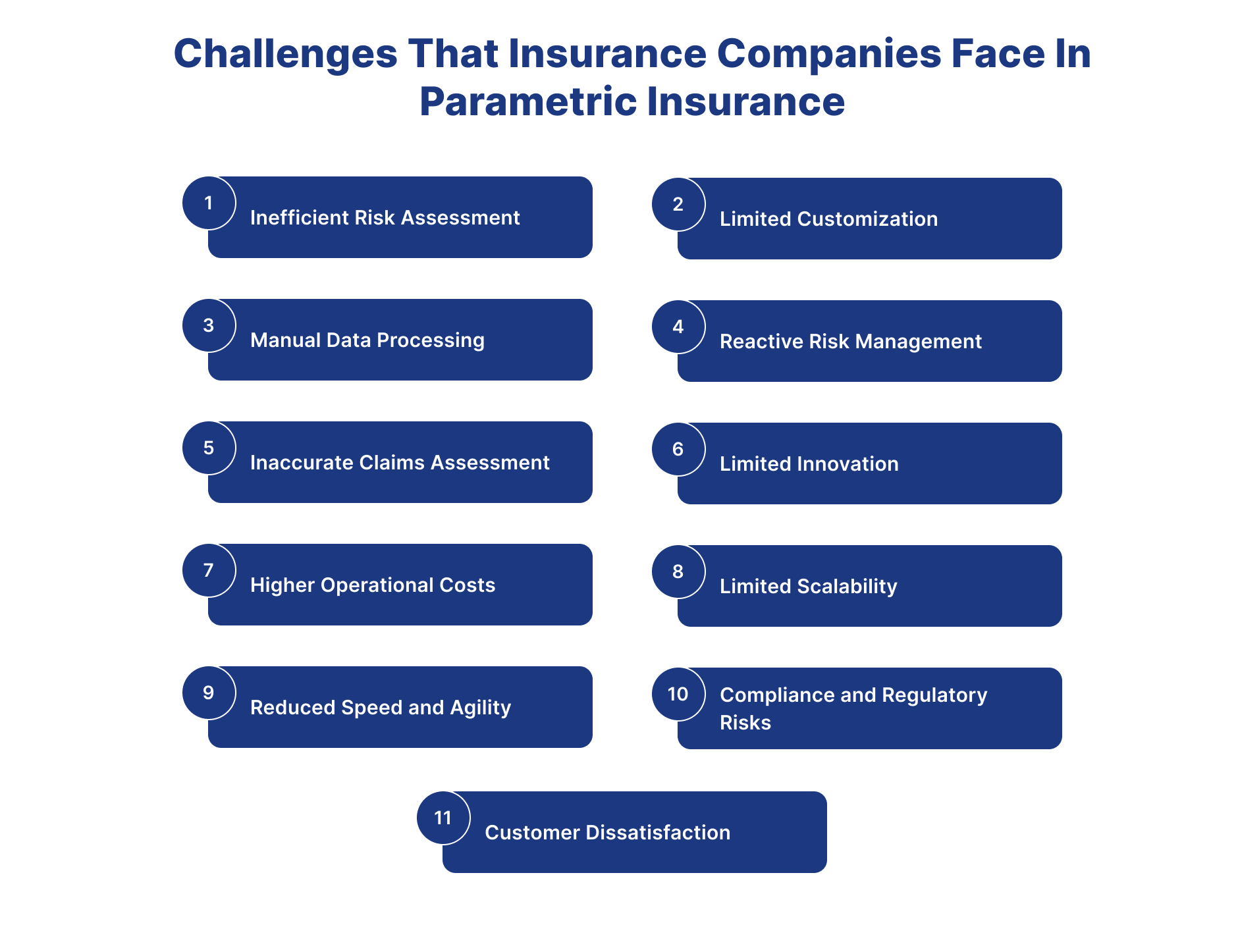 Challenges That Insurance Companies Face In Parametric Insurance

1 Inefficient Risk Assessment

2 Limited Customization

3 Manual Data Processing

4 Reactive Risk Management

5 Inaccurate Claims Assessment

6 Limited Innovation

7 Higher Operational Costs

8 Limited Scalability

9 Reduced Speed and Agility

10 Compliance and Regulatory Risks

11 Customer Dissatisfaction